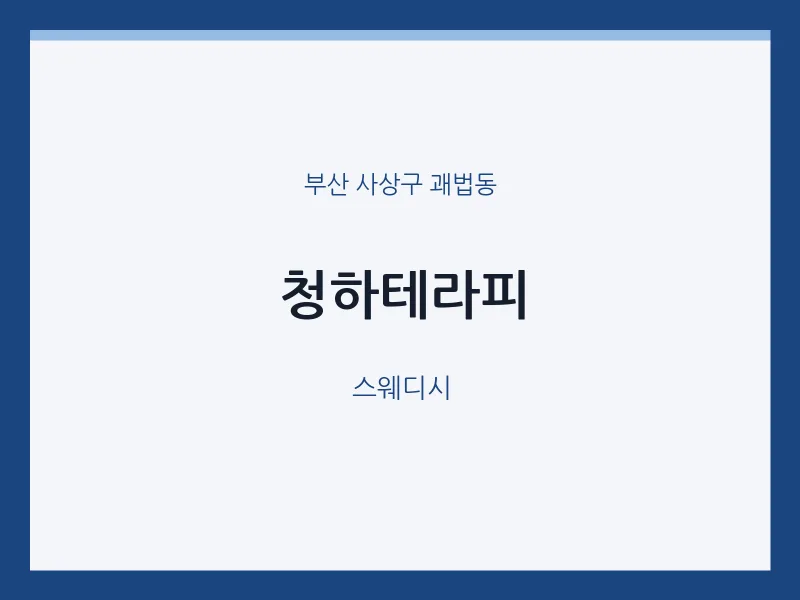 부산 사상구 괘법동

청하테라피

스웨디시